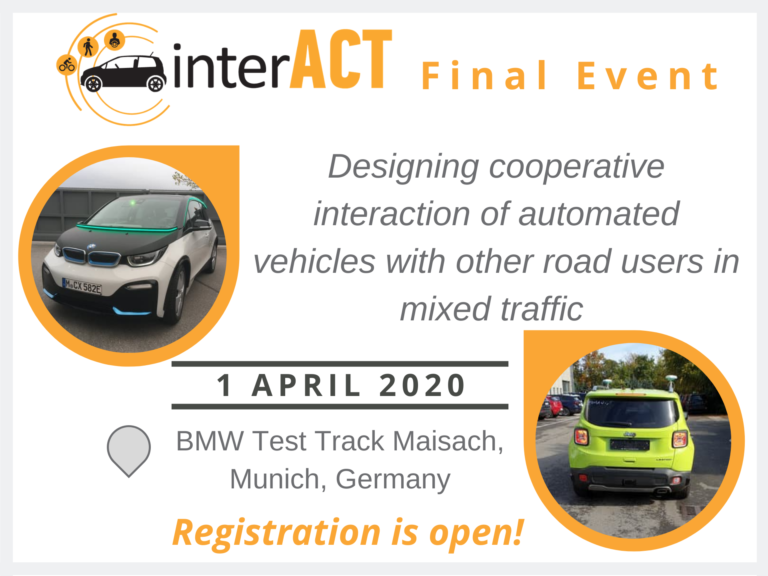 interACT Final Event

Designing cooperative interaction of automated vehicles with other road users in mixed traffic

M CX 582E

1 APRIL 2020

BMW Test Track Maisach, Munich, Germany

Registration is open!